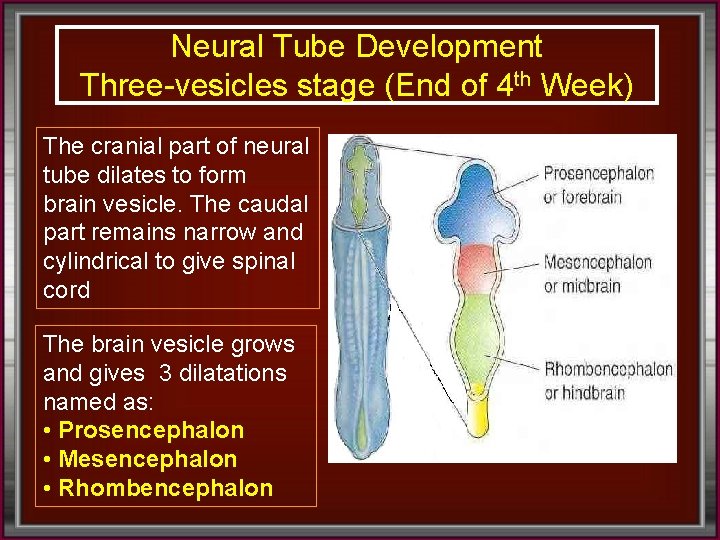 Neural Tube Development
Three-vesicles stage (End of 4$^{th}$ Week)

The cranial part of neural tube dilates to form brain vesicle. The caudal part remains narrow and cylindrical to give spinal cord

The brain vesicle grows and gives 3 dilatations named as:
• Prosencephalon
• Mesencephalon
• Rhombencephalon

Prosencephalon or forebrain

Mesencephalon or midbrain

Rhombencephalon or hindbrain